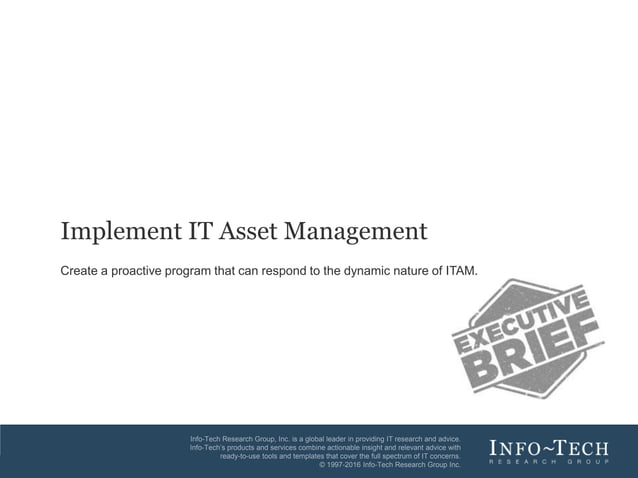 Implement IT Asset Management

Create a proactive program that can respond to the dynamic nature of ITAM.

EXECUTIVE BRIEF

Info-Tech Research Group, Inc. is a global leader in providing IT research and advice. Info-Tech's products and services combine actionable insight and relevant advice with ready-to-use tools and templates that cover the full spectrum of IT concerns. © 1997-2016 Info-Tech Research Group Inc.

INFO~TECH
RESEARCH GROUP